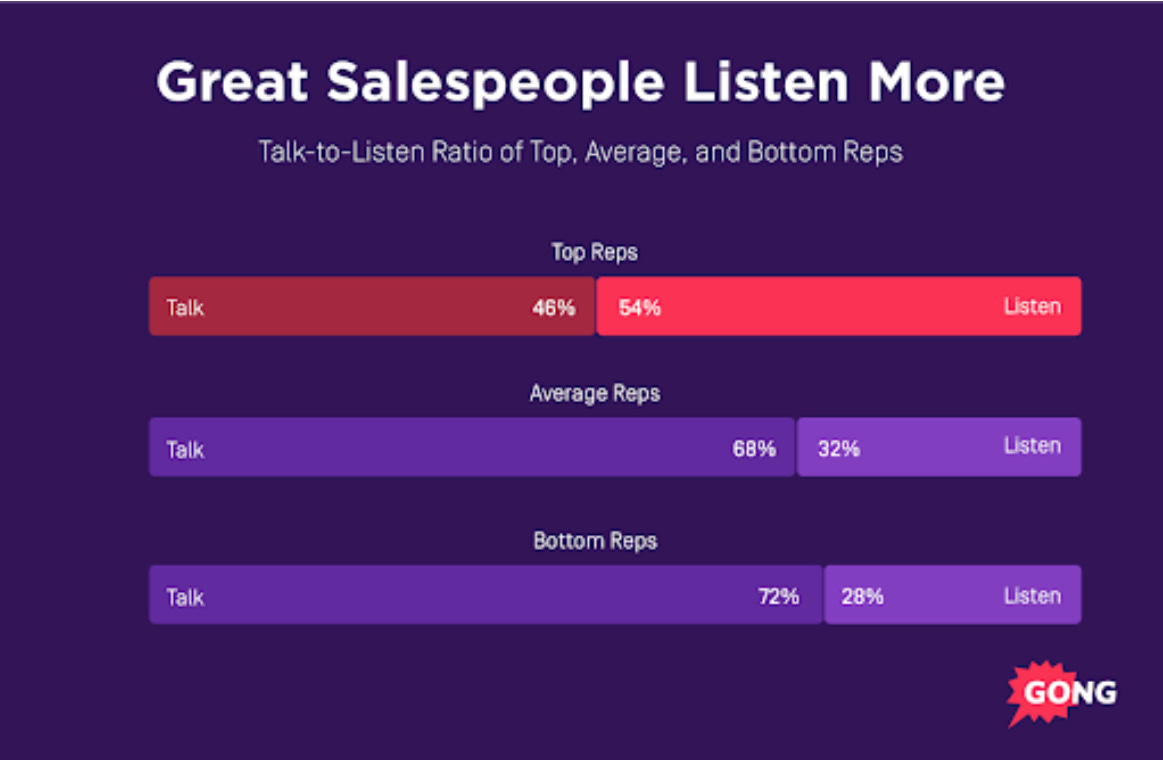 Great Salespeople Listen More

Talk-to-Listen Ratio of Top, Average, and Bottom Reps

Top Reps

Talk 46% 54% Listen

Average Reps

Talk 68% 32% Listen

Bottom Reps

Talk 72% 28% Listen

GONG